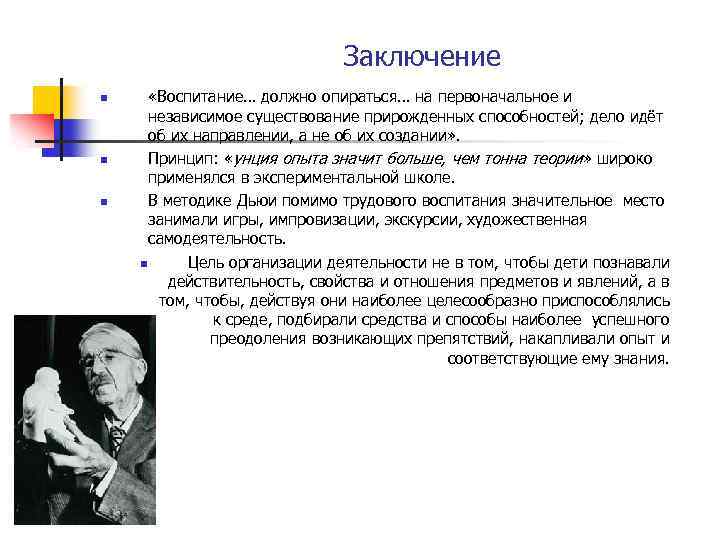 Заключение

«Воспитание... должно опираться... на первоначальное и независимое существование прирожденных способностей; дело идёт об их направлении, а не об их создании».

Принцип: «унция опыта значит больше, чем тонна теории» широко применялся в экспериментальной школе.

В методике Дьюи помимо трудового воспитания значительное место занимали игры, импровизации, экскурсии, художественная самодеятельность.

Цель организации деятельности не в том, чтобы дети познавали действительность, свойства и отношения предметов и явлений, а в том, чтобы, действуя они наиболее целесообразно приспособлялись к среде, подбирали средства и способы наиболее успешного преодоления возникающих препятствий, накапливали опыт и соответствующие ему знания.